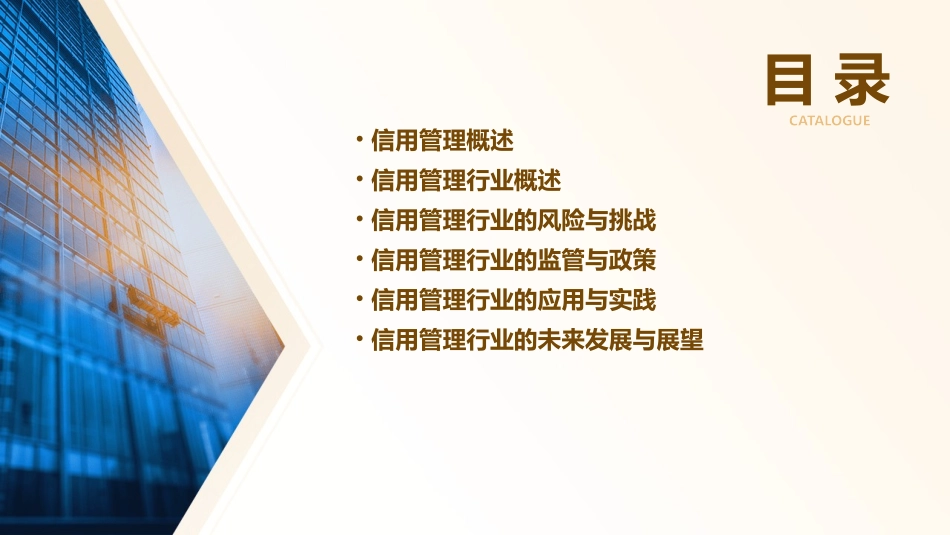 目录
CATALOGUE

• 信用管理概述
• 信用管理行业概述
• 信用管理行业的风险与挑战
• 信用管理行业的监管与政策
• 信用管理行业的应用与实践
• 信用管理行业的未来发展与展望